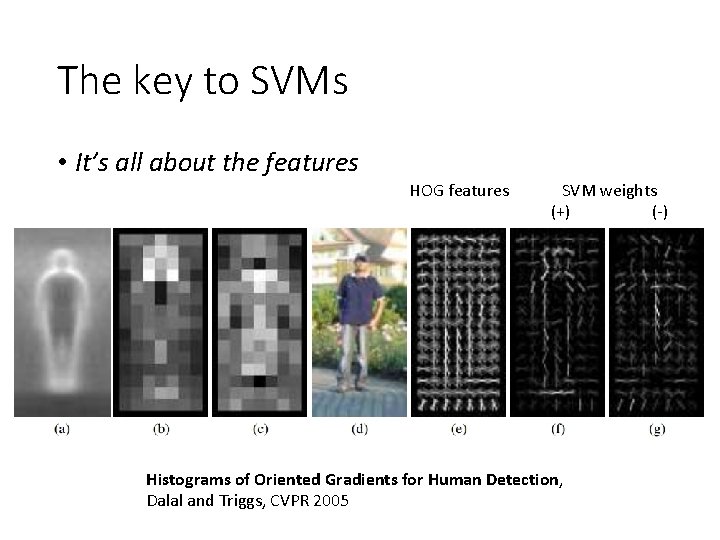 The key to SVMs

• It's all about the features

HOG features

SVM weights

(+)

(-)

(a)

(b)

(c)

(d)

(e)

(f)

(g)

Histograms of Oriented Gradients for Human Detection, Dalal and Triggs, CVPR 2005